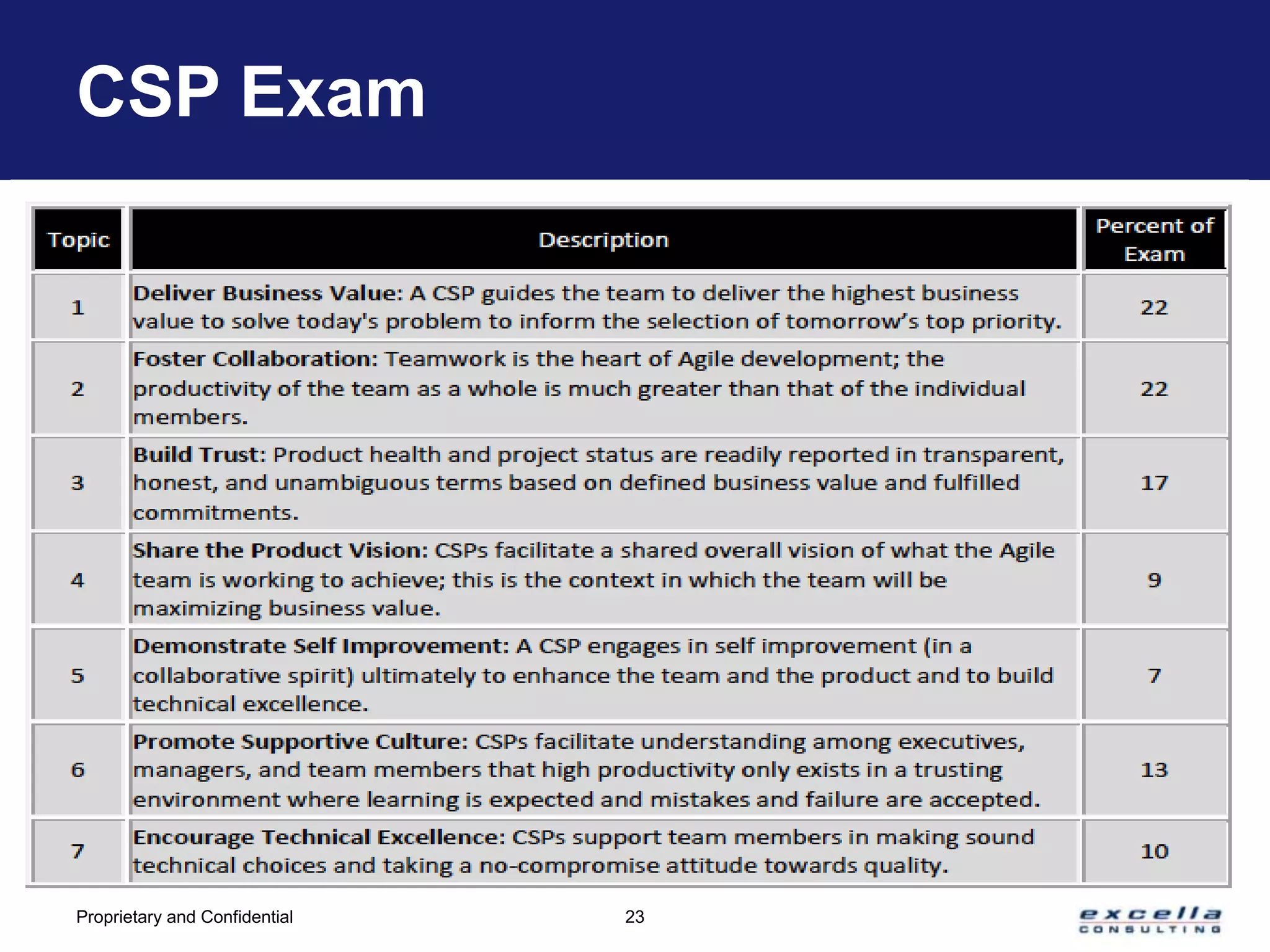 CSP Exam

| Topic | Description | Percent of Exam |
|---|---|---|
| 1 | Deliver Business Value: A CSP guides the team to deliver the highest business value to solve today's problem to inform the selection of tomorrow's top priority. | 22 |
| 2 | Foster Collaboration: Teamwork is the heart of Agile development; the productivity of the team as a whole is much greater than that of the individual members. | 22 |
| 3 | Build Trust: Product health and project status are readily reported in transparent, honest, and unambiguous terms based on defined business value and fulfilled commitments. | 17 |
| 4 | Share the Product Vision: CSPs facilitate a shared overall vision of what the Agile team is working to achieve; this is the context in which the team will be maximizing business value. | 9 |
| 5 | Demonstrate Self Improvement: A CSP engages in self improvement (in a collaborative spirit) ultimately to enhance the team and the product and to build technical excellence. | 7 |
| 6 | Promote Supportive Culture: CSPs facilitate understanding among executives, managers, and team members that high productivity only exists in a trusting environment where learning is expected and mistakes and failure are accepted. | 13 |
| 7 | Encourage Technical Excellence: CSPs support team members in making sound technical choices and taking a no-compromise attitude towards quality. | 10 |

Proprietary and Confidential

23

excella
CONSULTING